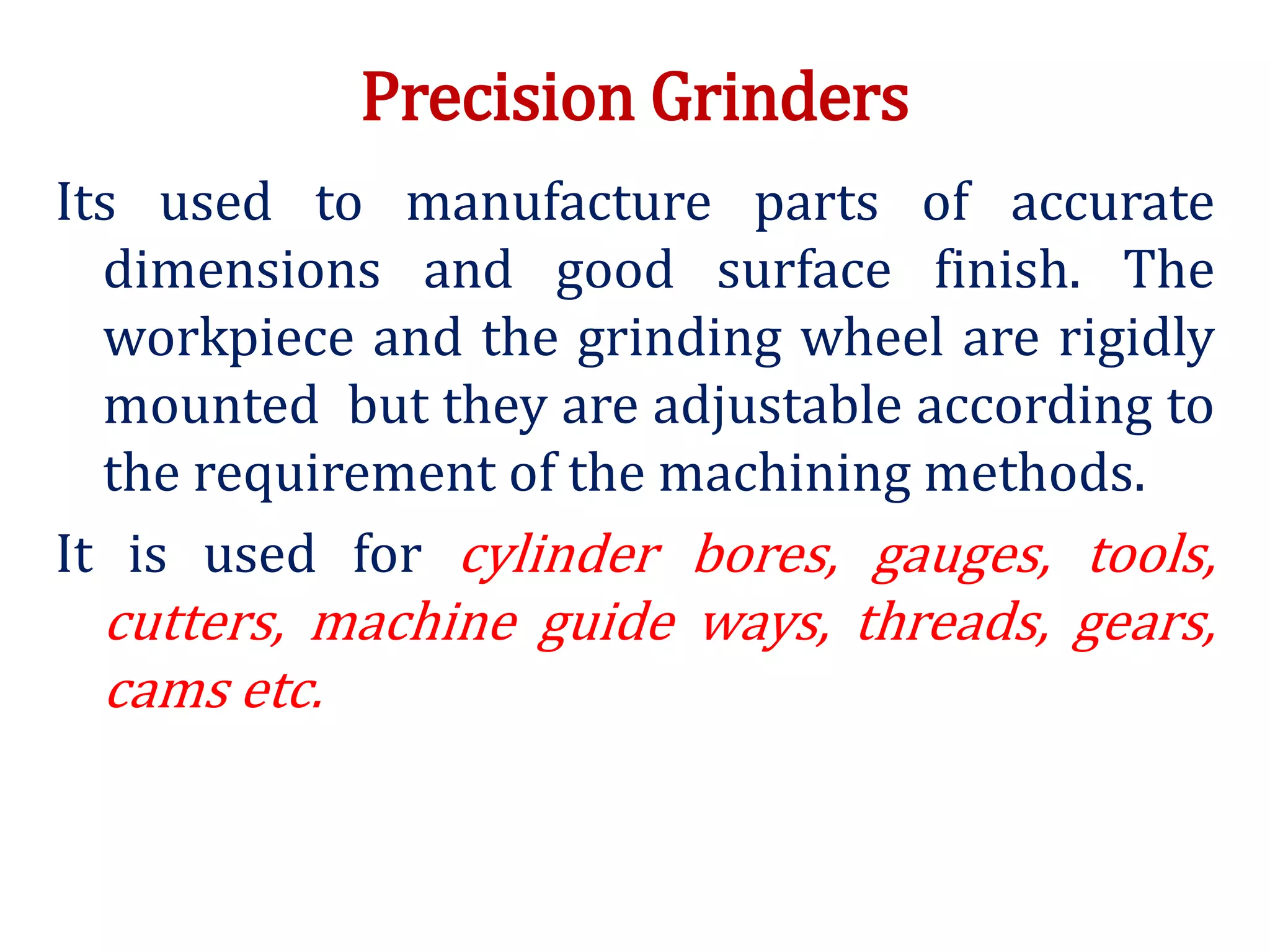 Precision Grinders

Its used to manufacture parts of accurate dimensions and good surface finish. The workpiece and the grinding wheel are rigidly mounted but they are adjustable according to the requirement of the machining methods.

It is used for cylinder bores, gauges, tools, cutters, machine guide ways, threads, gears, cams etc.